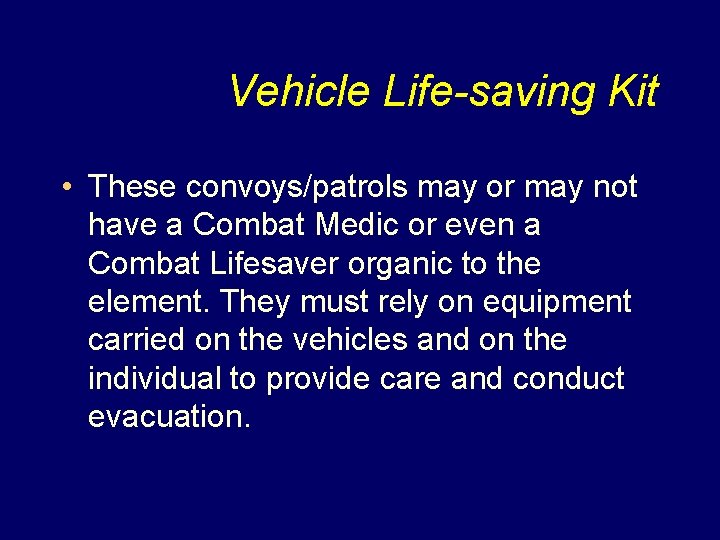 Vehicle Life-saving Kit

• These convoys/patrols may or may not have a Combat Medic or even a Combat Lifesaver organic to the element. They must rely on equipment carried on the vehicles and on the individual to provide care and conduct evacuation.